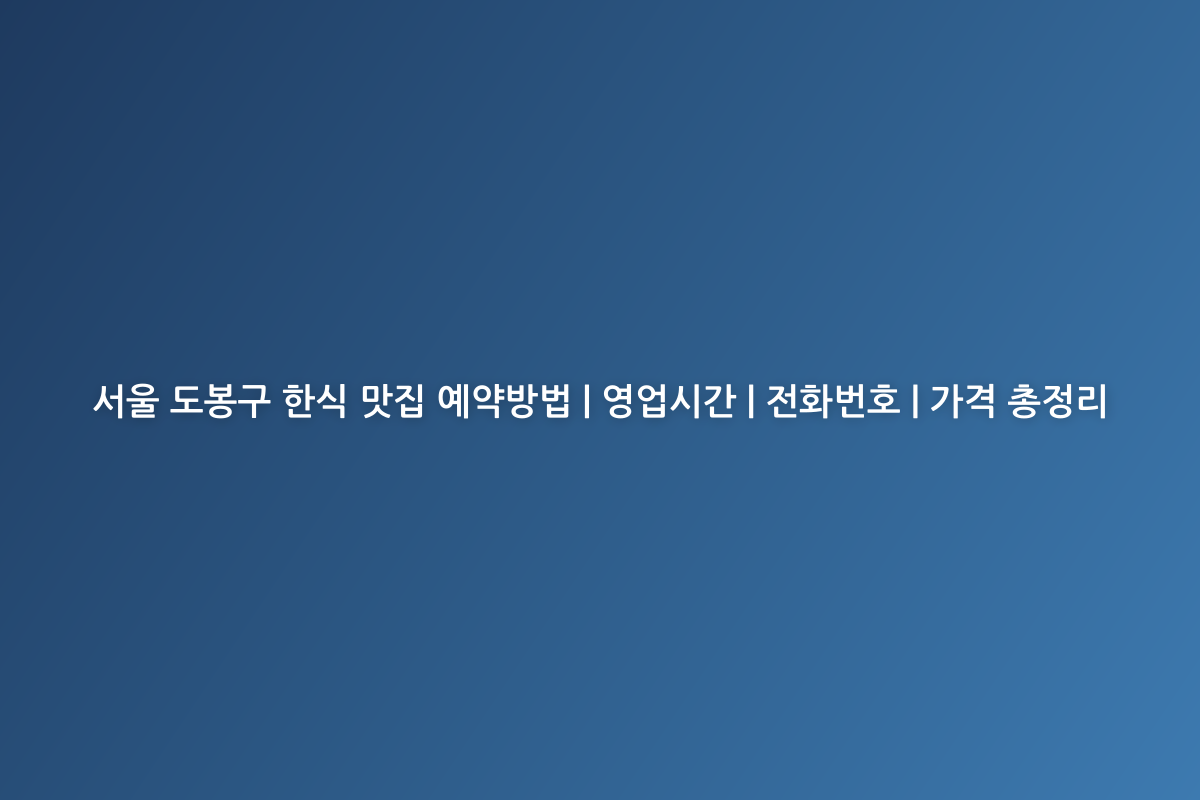 서울 도봉구 한식 맛집 예약방법 | 영업시간 | 전화번호 | 가격 총정리